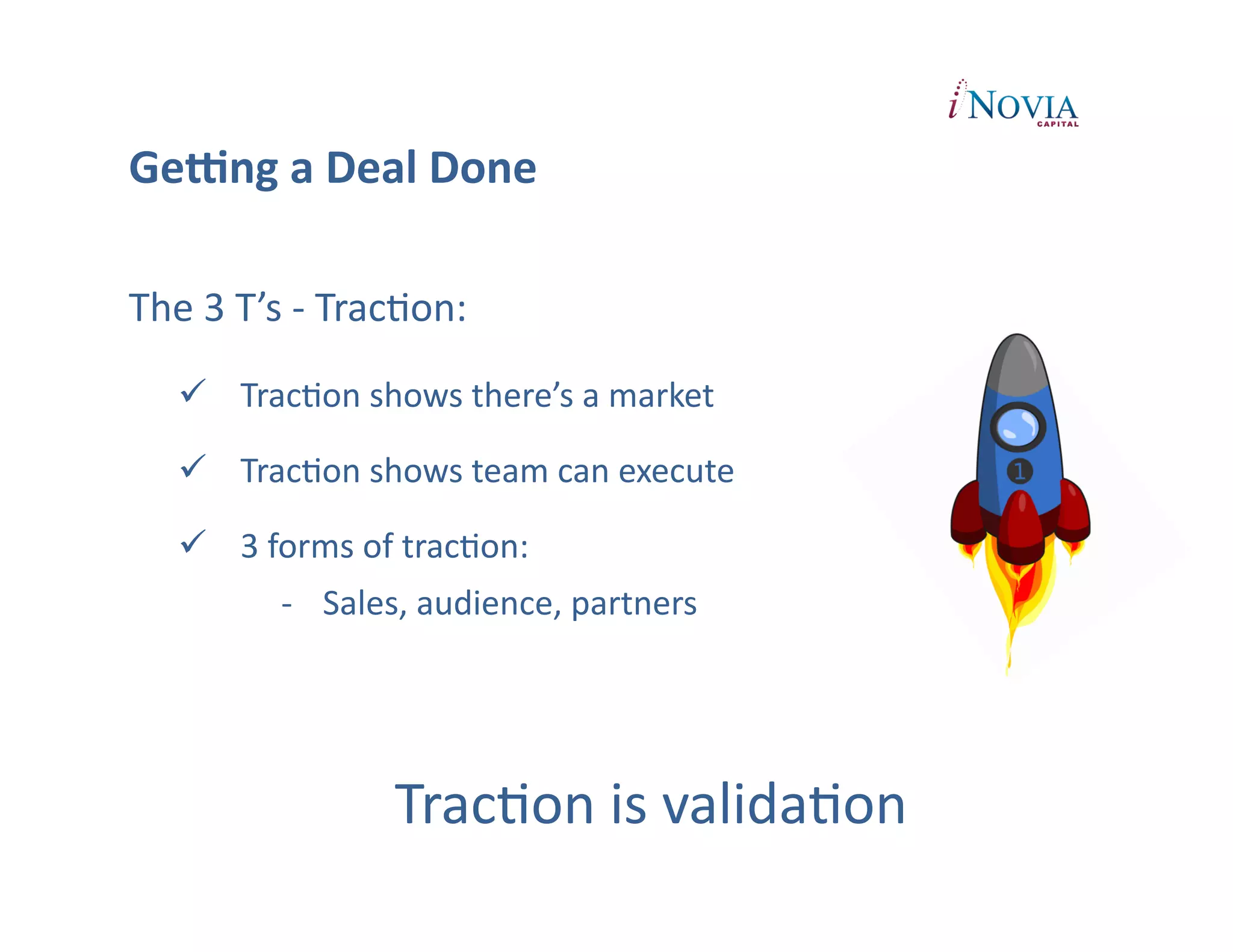 iNOVIA CAPITAL

Getting a Deal Done

The 3 T's - Traction:

✓ Traction shows there's a market

✓ Traction shows team can execute

✓ 3 forms of traction:

- Sales, audience, partners

1

Traction is validation